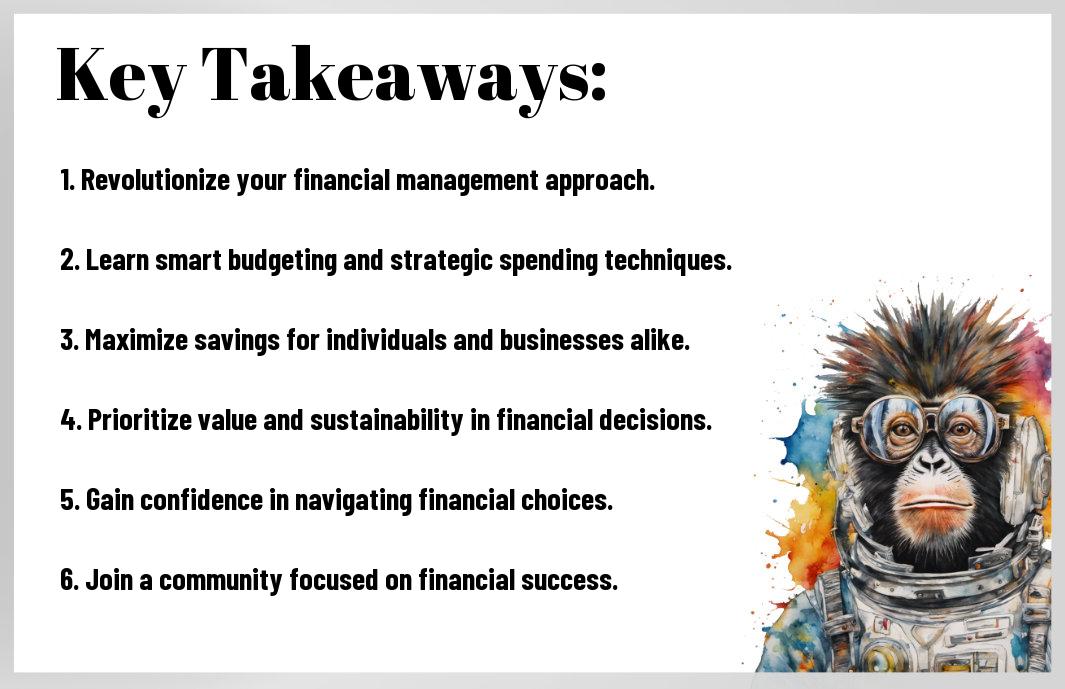 Key Takeaways:

1. Revolutionize your financial management approach.

2. Learn smart budgeting and strategic spending techniques.

3. Maximize savings for individuals and businesses alike.

4. Prioritize value and sustainability in financial decisions.

5. Gain confidence in navigating financial choices.

6. Join a community focused on financial success.